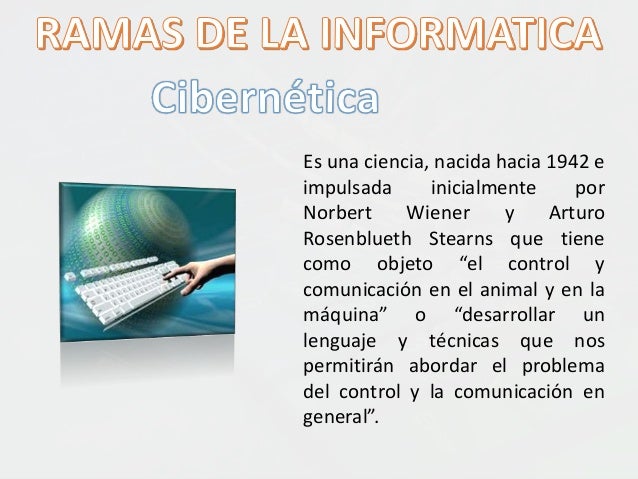 RAMAS DE LA INFORMATICA

Cibernética

Es una ciencia, nacida hacia 1942 e impulsada inicialmente por Norbert Wiener y Arturo Rosenblueth Stearns que tiene como objeto “el control y comunicación en el animal y en la máquina” o “desarrollar un lenguaje y técnicas que nos permitirán abordar el problema del control y la comunicación en general”.